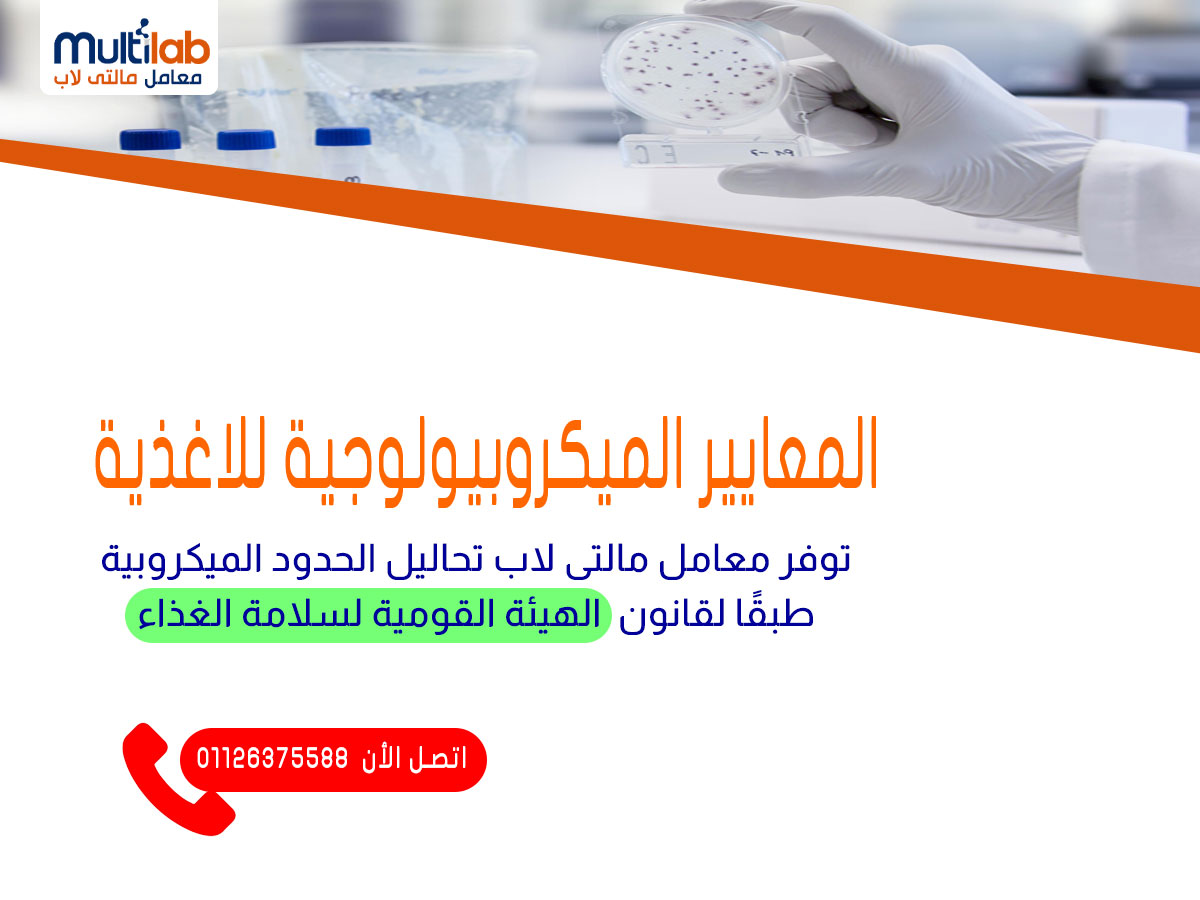 multilab
معامل مالتى لاب

المعايير الميكروبيولوجية للاغذية

توفر معامل مالتى لاب تحاليل الحدود الميكروبية طبقًا لقانون الهيئة القومية لسلامة الغذاء

اتصل الأن 01126375588